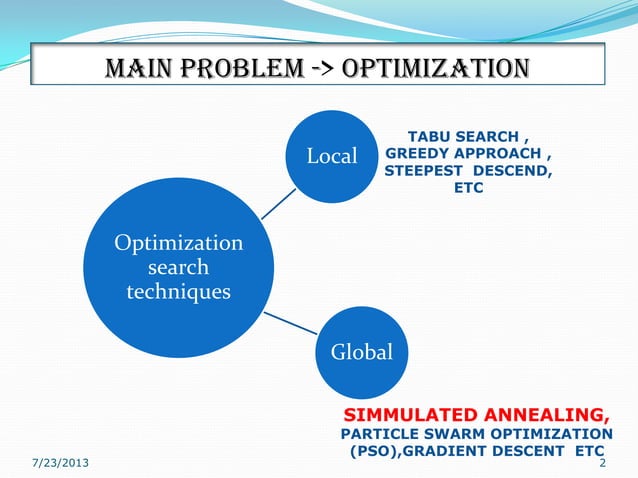 MAIN PROBLEM -> OPTIMIZATION

Optimization search techniques

Local

TABU SEARCH , GREEDY APPROACH , STEEPEST DESCEND, ETC

Global

SIMMULATED ANNEALING, PARTICLE SWARM OPTIMIZATION (PSO),GRADIENT DESCENT ETC

7/23/2013

2